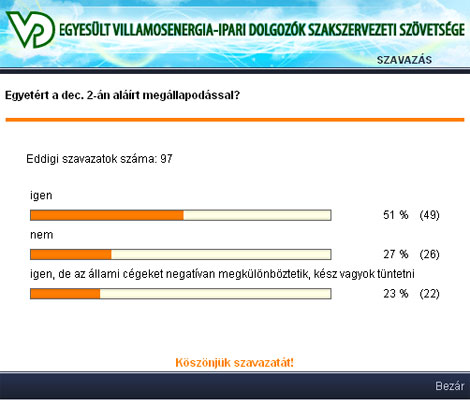 VD EGYESÜLT VILLAMOSENERGIA-IPARI DOLGOZÓK SZAKSZERVEZETI SZÖVETSÉGE

SZAVAZÁS

Egyetért a dec. 2-án aláírt megállapodással?

Eddigi szavazatok száma: 97

igen

51 % (49)

nem

27 % (26)

igen, de az állami cégeket negatívan megkülönböztetik, kész vagyok tüntetni

23 % (22)

Köszönjük szavazatát!

Bezár